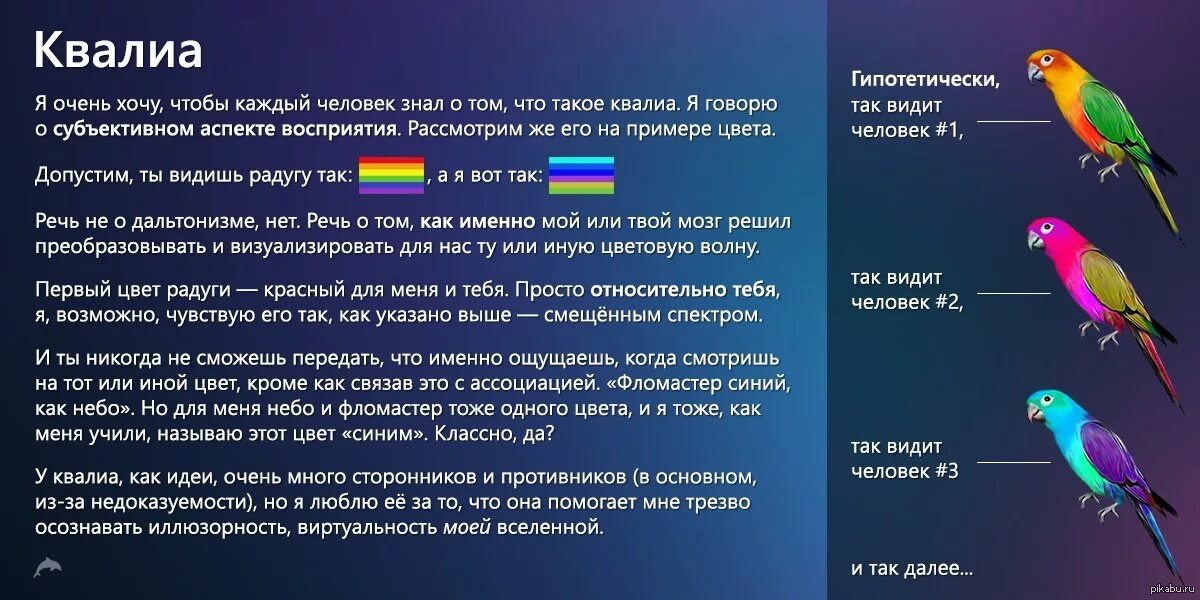 Квалиа

Я очень хочу, чтобы каждый человек знал о том, что такое квалиа. Я говорю о субъективном аспекте восприятия. Рассмотрим же его на примере цвета.

Допустим, ты видишь радугу так: , а я вот так:

Речь не о дальтонизме, нет. Речь о том, как именно мой или твой мозг решил преобразовывать и визуализировать для нас ту или иную цветовую волну.

Первый цвет радуги — красный для меня и тебя. Просто относительно тебя, я, возможно, чувствую его так, как указано выше — смещённым спектром.

И ты никогда не сможешь передать, что именно ощущаешь, когда смотришь на тот или иной цвет, кроме как связав это с ассоциацией. «Фломастер синий, как небо». Но для меня небо и фломастер тоже одного цвета, и я тоже, как меня учили, называю этот цвет «синим». Классно, да?

У квалиа, как идеи, очень много сторонников и противников (в основном, из-за недоказуемости), но я люблю её за то, что она помогает мне трезво осознавать иллюзорность, виртуальность моей вселенной.

Гипотетически, так видит человек #1,

так видит человек #2,

так видит человек #3

и так далее...

pikabu.ru